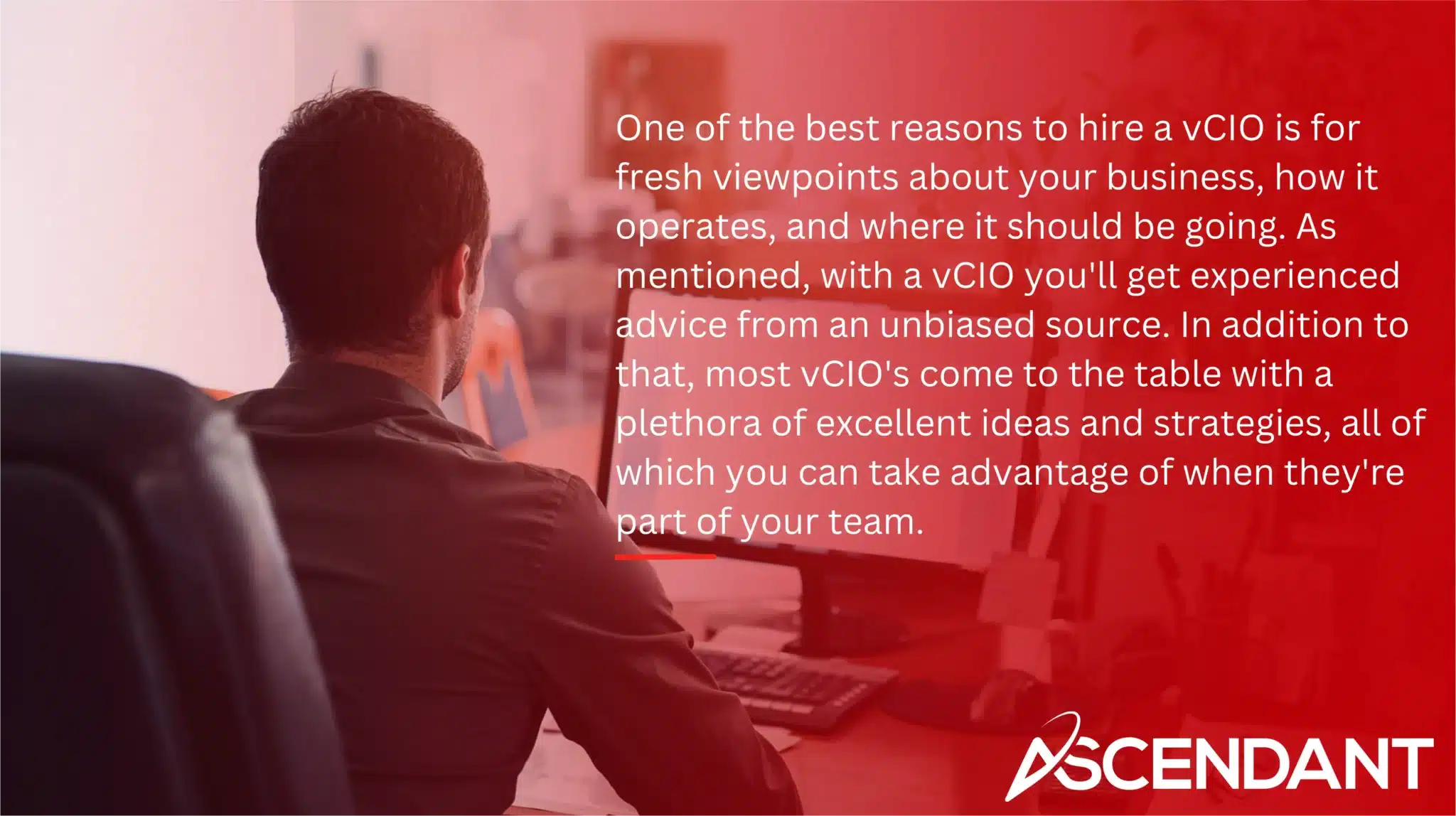 One of the best reasons to hire a vCIO is for fresh viewpoints about your business, how it operates, and where it should be going. As mentioned, with a vCIO you'll get experienced advice from an unbiased source. In addition to that, most vCIO's come to the table with a plethora of excellent ideas and strategies, all of which you can take advantage of when they're part of your team.

ASCENDANT